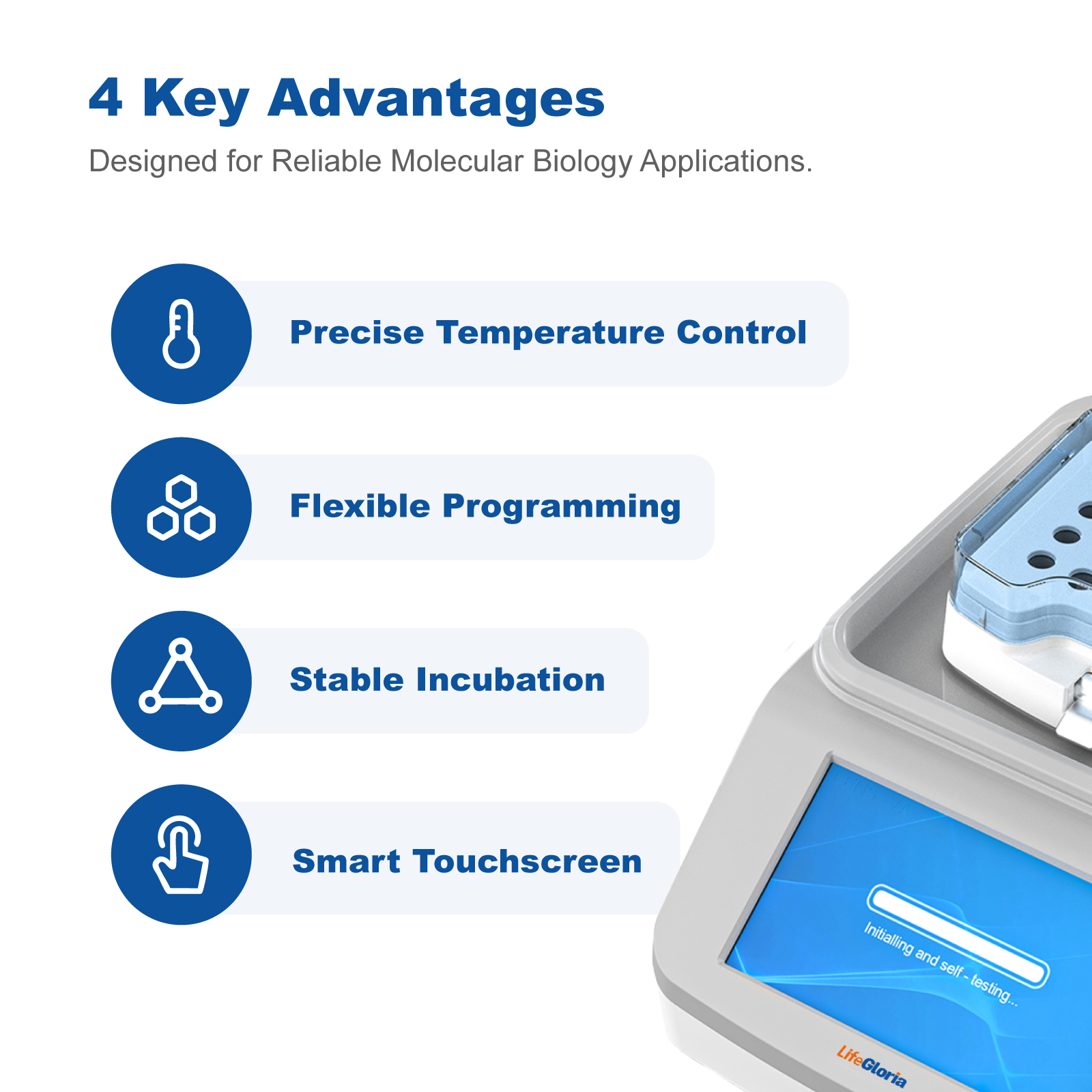 4 Key Advantages

Designed for Reliable Molecular Biology Applications.

Precise Temperature Control

Flexible Programming

Stable Incubation

Smart Touchscreen

Initialling and self - testing...

LifeGloria